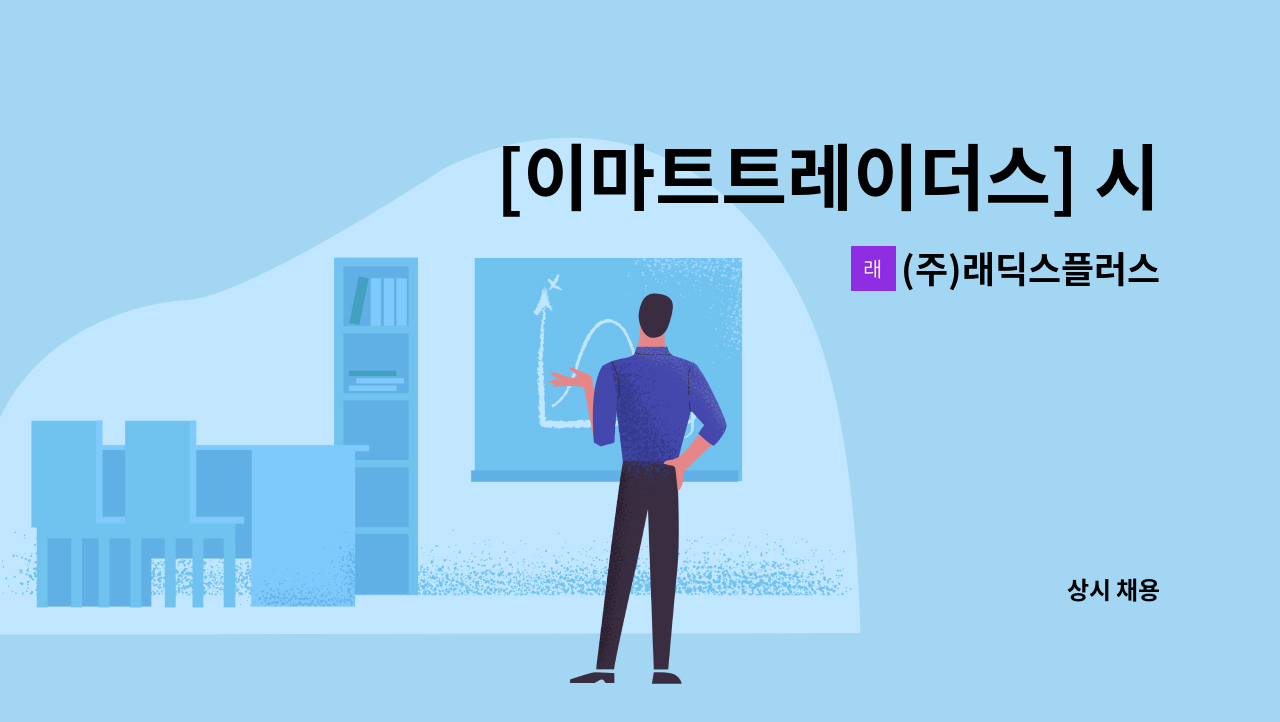 [이마트트레이더스] 시

래 (주)래딕스플러스

상시 채용